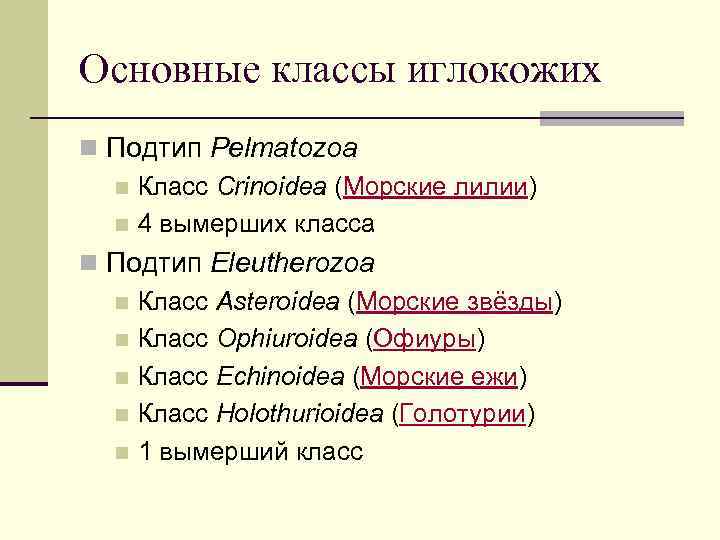 Основные классы иглокожих

Подтип Pelmatozoa

Класс Crinoidea (Морские лилии)

4 вымерших класса

Подтип Eleutherozoa

Класс Asteroidea (Морские звёзды)

Класс Ophiuroidea (Офиуры)

Класс Echinoidea (Морские ежи)

Класс Holothurioidea (Голотурии)

1 вымерший класс